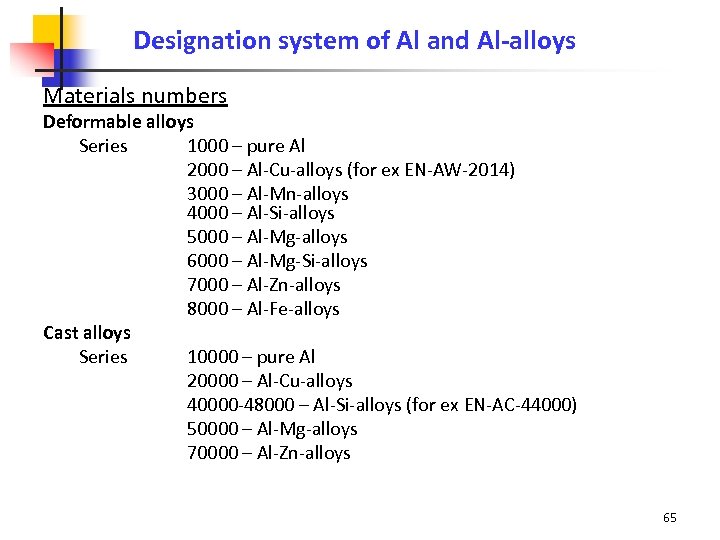 Designation system of Al and Al-alloys

Materials numbers
Deformable alloys
Series 1000 – pure Al
2000 – Al-Cu-alloys (for ex EN-AW-2014)
3000 – Al-Mn-alloys
4000 – Al-Si-alloys
5000 – Al-Mg-alloys
6000 – Al-Mg-Si-alloys
7000 – Al-Zn-alloys
8000 – Al-Fe-alloys
Cast alloys
Series 10000 – pure Al
20000 – Al-Cu-alloys
40000-48000 – Al-Si-alloys (for ex EN-AC-44000)
50000 – Al-Mg-alloys
70000 – Al-Zn-alloys

65